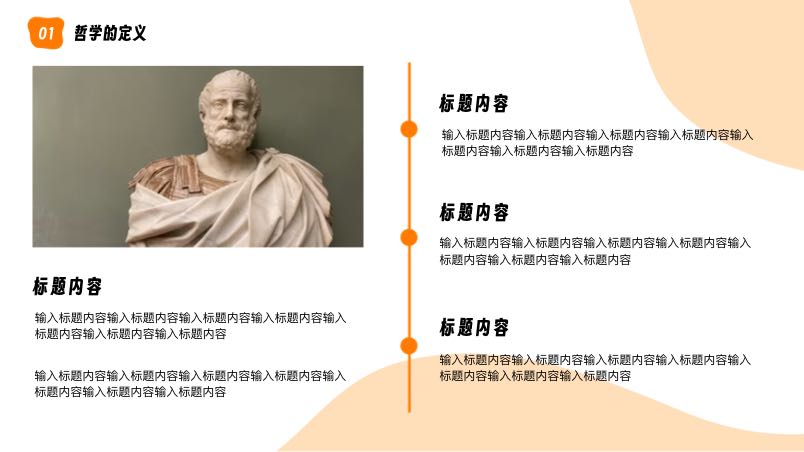 01 哲学的定义

标题内容

输入标题内容输入标题内容输入标题内容输入标题内容输入标题内容输入标题内容输入标题内容

输入标题内容输入标题内容输入标题内容输入标题内容输入标题内容输入标题内容输入标题内容

标题内容

输入标题内容输入标题内容输入标题内容输入标题内容输入标题内容输入标题内容输入标题内容

标题内容

输入标题内容输入标题内容输入标题内容输入标题内容输入标题内容输入标题内容输入标题内容

标题内容

输入标题内容输入标题内容输入标题内容输入标题内容输入标题内容输入标题内容输入标题内容